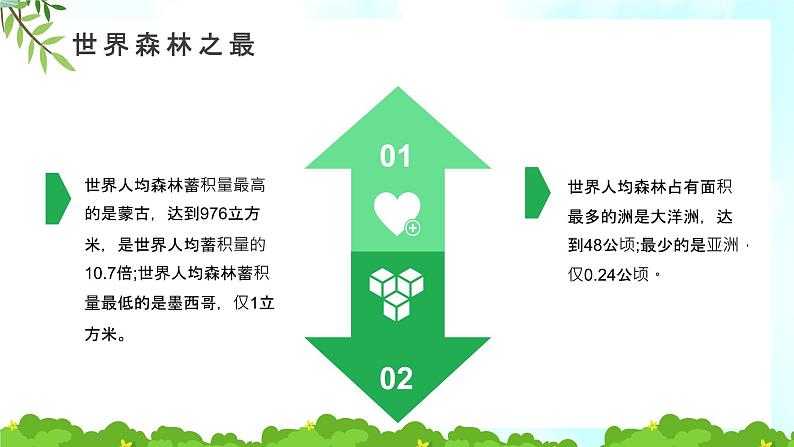 世界森林之最

世界人均森林蓄积量最高的是蒙古，达到976立方米，是世界人均蓄积量的10.7倍;世界人均森林蓄积量最低的是墨西哥，仅1立方米。

01

02

世界人均森林占有面积最多的洲是大洋洲，达到48公顷;最少的是亚洲，仅0.24公顷。